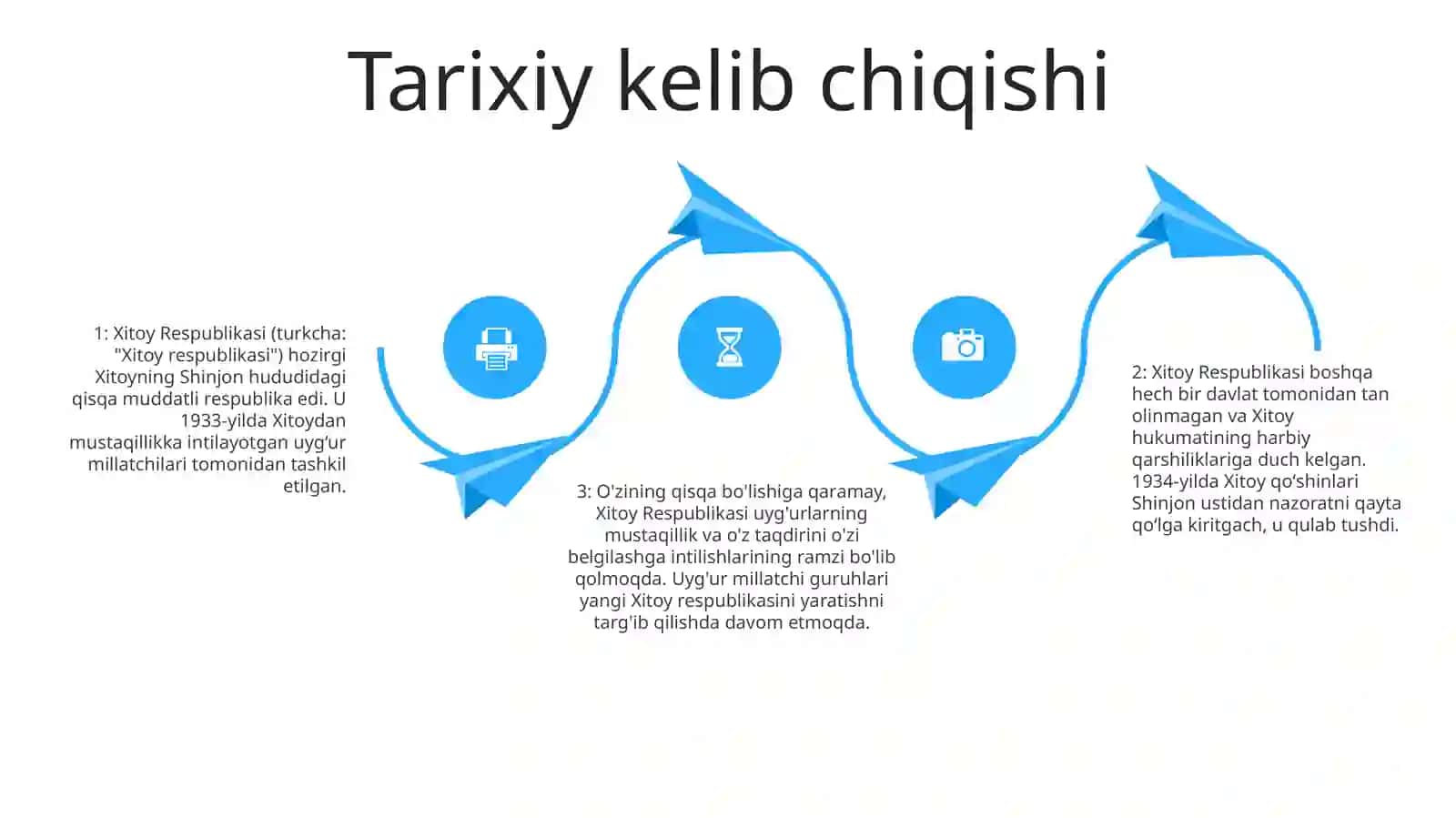 Tarixiy kelib chiqishi

1: Xitoy Respublikasi (turkcha: "Xitoy respublikasi") hozirgi Xitoyning Shinjon hududidagi qisqa muddatli respublika edi. U 1933-yilda Xitoydan mustaqillikka intilayotgan uyg‘ur millatchilari tomonidan tashkil etilgan.

3: O'zining qisqa bo'lishiga qaramay, Xitoy Respublikasi uyg'urlarning mustaqillik va o'z taqdirini o'zi belgilashga intilishlarining ramzi bo'lib qolmoqda. Uyg'ur millatchi guruhlari yangi Xitoy respublikasini yaratishni targ'ib qilishda davom etmoqda.

2: Xitoy Respublikasi boshqa hech bir davlat tomonidan tan olinmagan va Xitoy hukumatining harbiy qarshiliklariga duch kelgan. 1934-yilda Xitoy qo‘shinlari Shinjon ustidan nazoratni qayta qo‘lga kiritgach, u qulab tushdi.